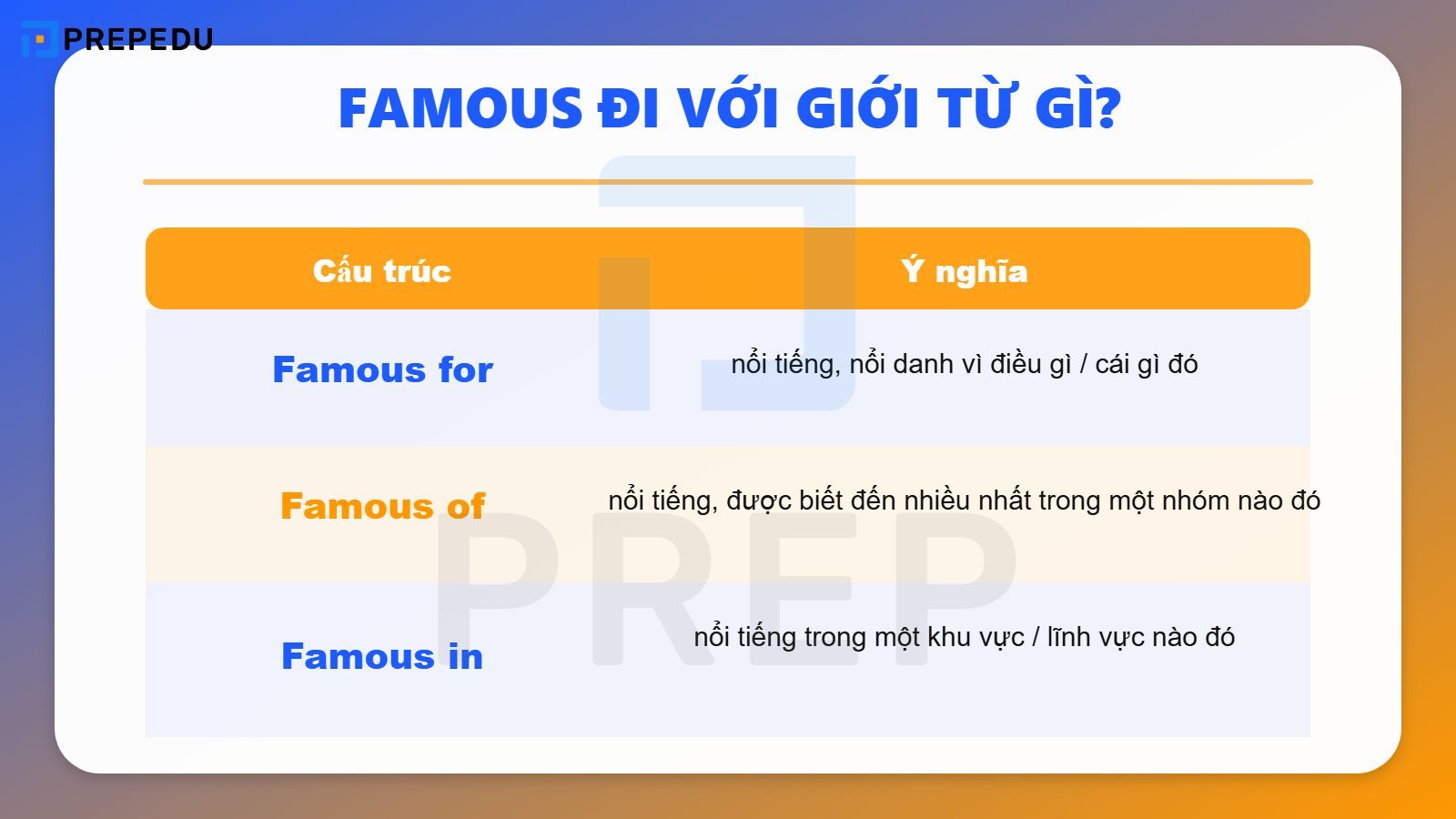 PREPEDU

FAMOUS ĐI VỚI GIỚI TỪ GÌ?

| Cấu trúc | Ý nghĩa |
|---|---|
| Famous for | nổi tiếng, nổi danh vì điều gì / cái gì đó |
| Famous of | nổi tiếng, được biết đến nhiều nhất trong một nhóm nào đó |
| Famous in | nổi tiếng trong một khu vực / lĩnh vực nào đó |

PREP